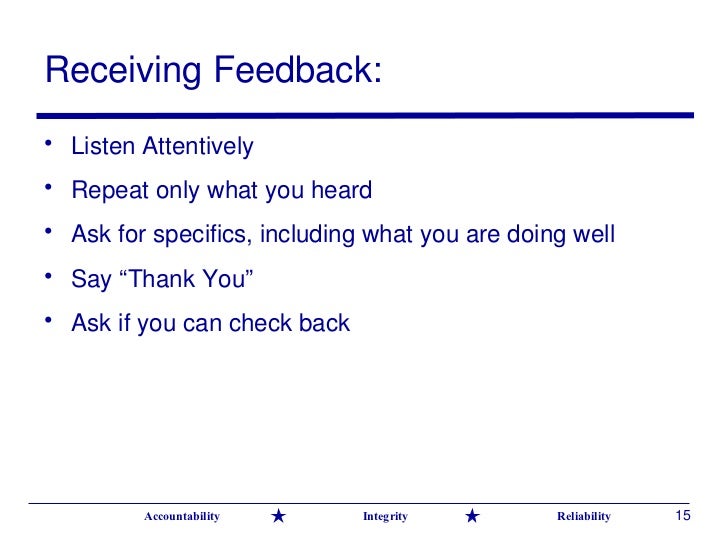 Receiving Feedback:

• Listen Attentively

• Repeat only what you heard

• Ask for specifics, including what you are doing well

• Say “Thank You”

• Ask if you can check back

Accountability ★ Integrity ★ Reliability 15